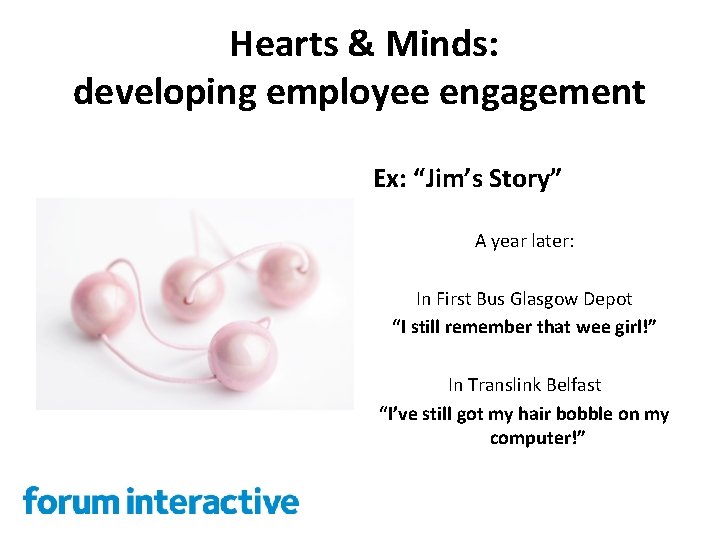 Hearts & Minds:
developing employee engagement

Ex: “Jim’s Story”

A year later:

In First Bus Glasgow Depot
“I still remember that wee girl!”

In Translink Belfast
“I’ve still got my hair bobble on my computer!”

forum interactive